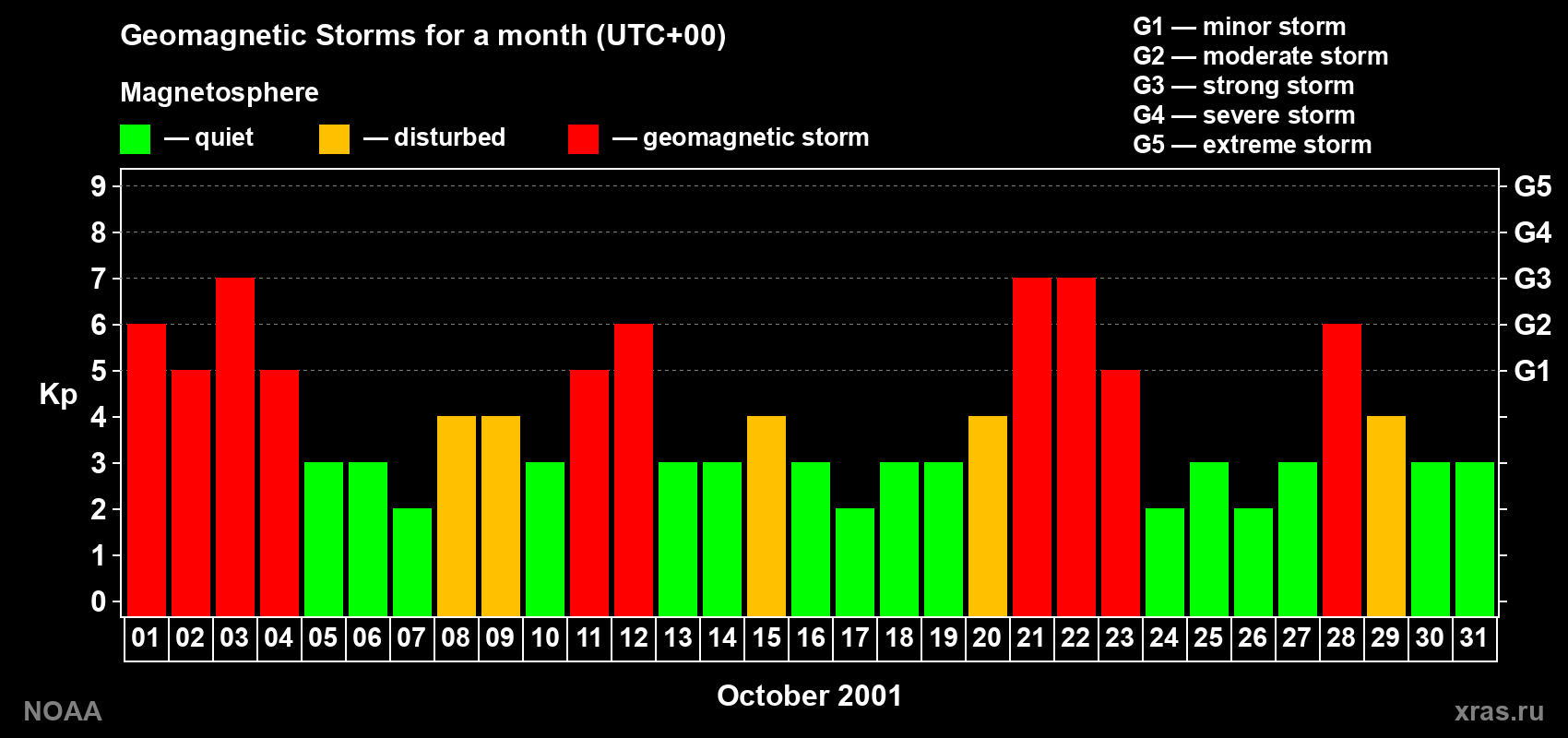 Geomagnetic Storms for a month (UTC+00)

Magnetosphere

— quiet — disturbed — geomagnetic storm

G1 — minor storm
G2 — moderate storm
G3 — strong storm
G4 — severe storm
G5 — extreme storm

Kp

9
8
7
6
5
4
3
2
1
0

G5
G4
G3
G2
G1

01 02 03 04 05 06 07 08 09 10 11 12 13 14 15 16 17 18 19 20 21 22 23 24 25 26 27 28 29 30 31

October 2001

NOAA

xras.ru